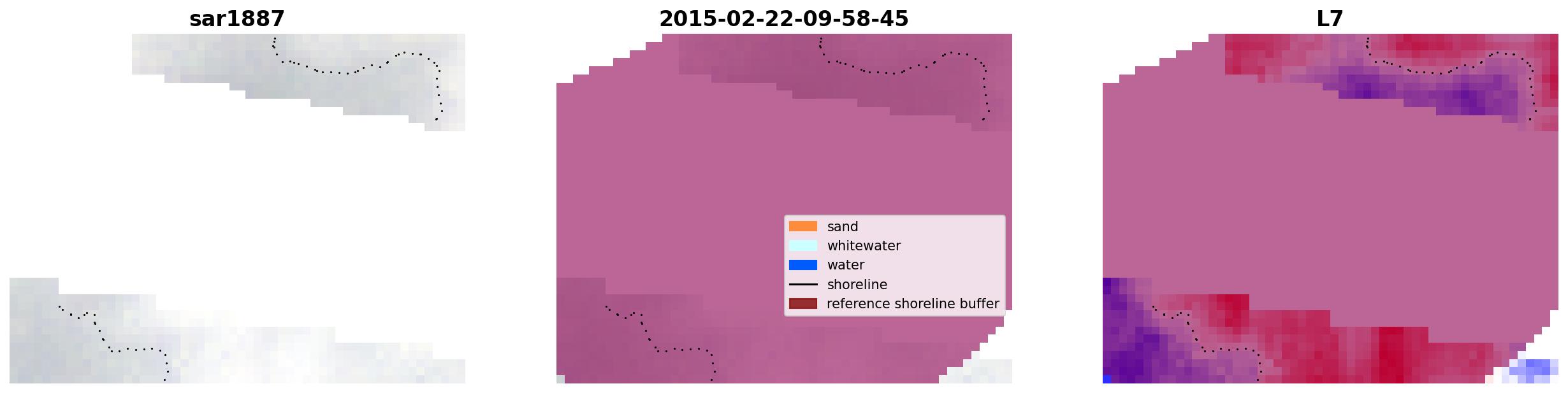 sar1887

2015-02-22-09-58-45

sand
whitewater
water
shoreline
reference shoreline buffer

L7